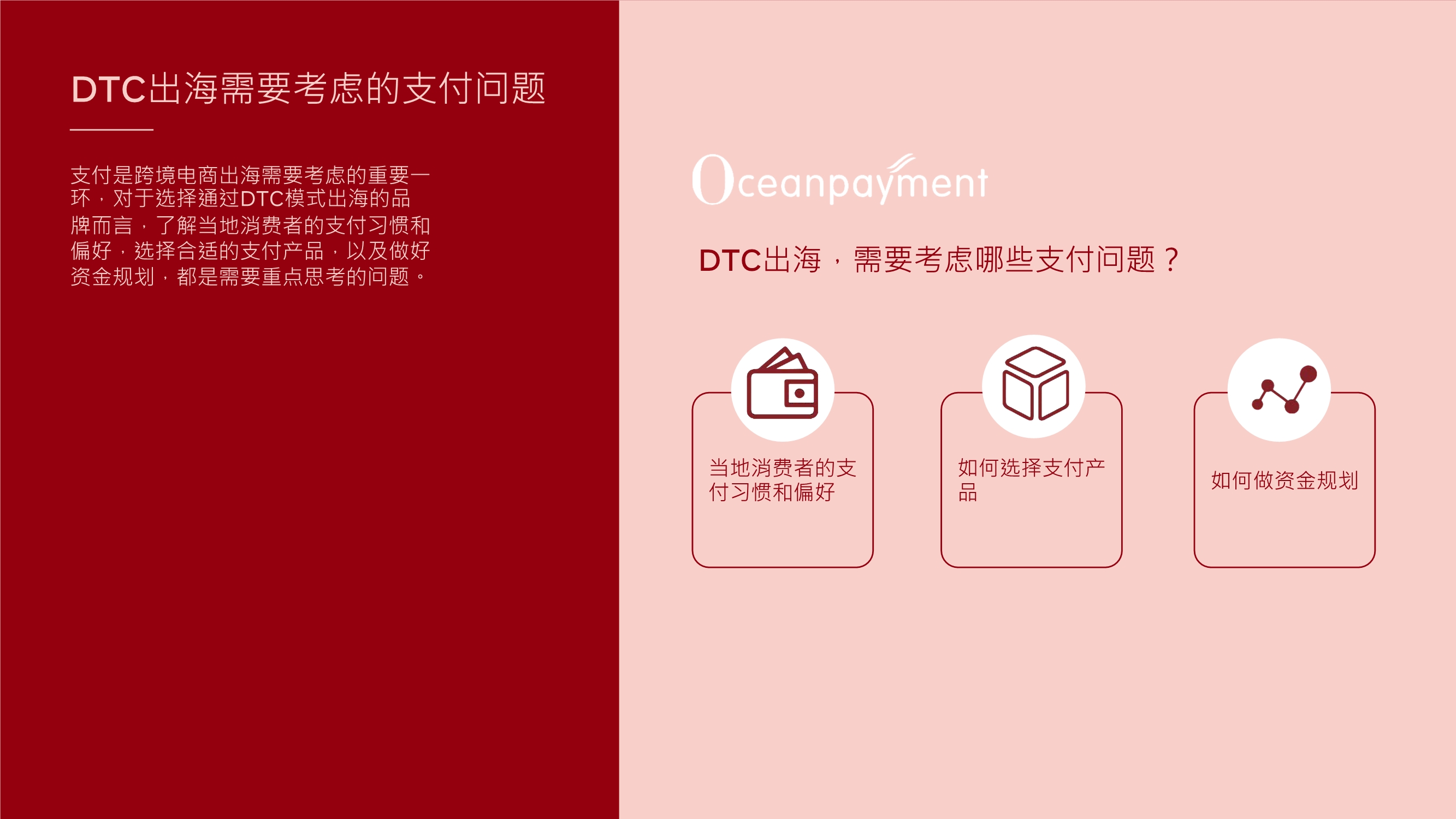 DTC出海需要考虑的支付问题

支付是跨境电商出海需要考虑的重要一环，对于选择通过DTC模式出海的品牌而言，了解当地消费者的支付习惯和偏好，选择合适的支付产品，以及做好资金规划，都是需要重点思考的问题。

Oceanpayment

DTC出海，需要考虑哪些支付问题？

当地消费者的支付习惯和偏好

如何选择支付产品

如何做资金规划